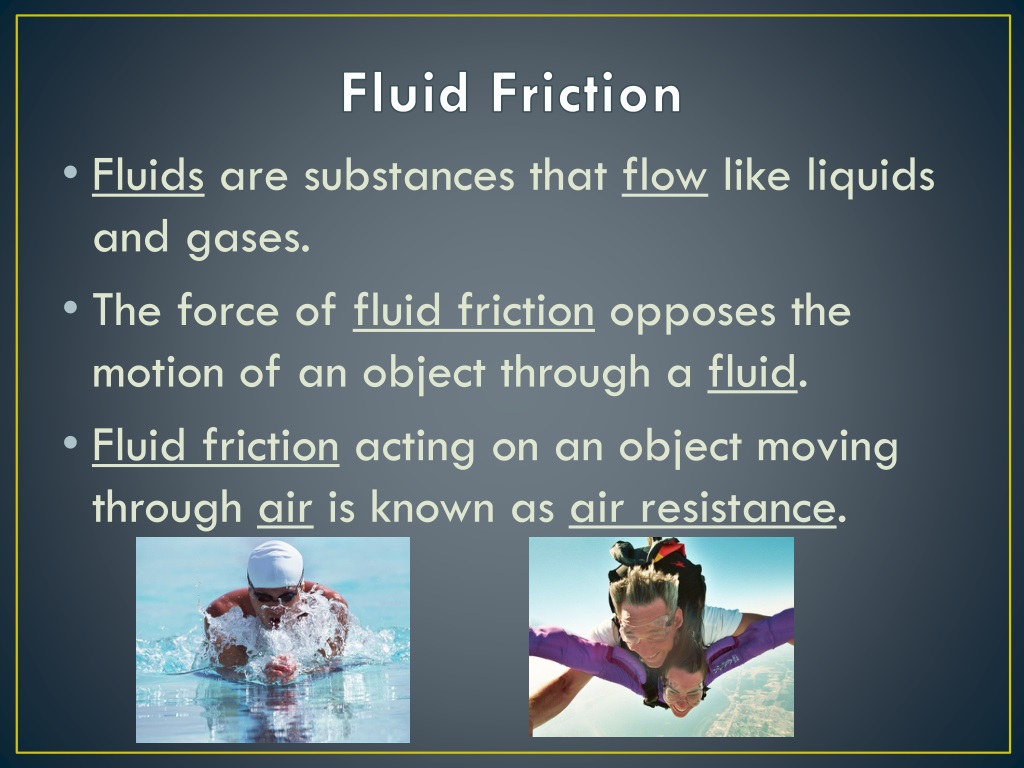 Fluid Friction

• Fluids are substances that flow like liquids and gases.

• The force of fluid friction opposes the motion of an object through a fluid.

• Fluid friction acting on an object moving through air is known as air resistance.